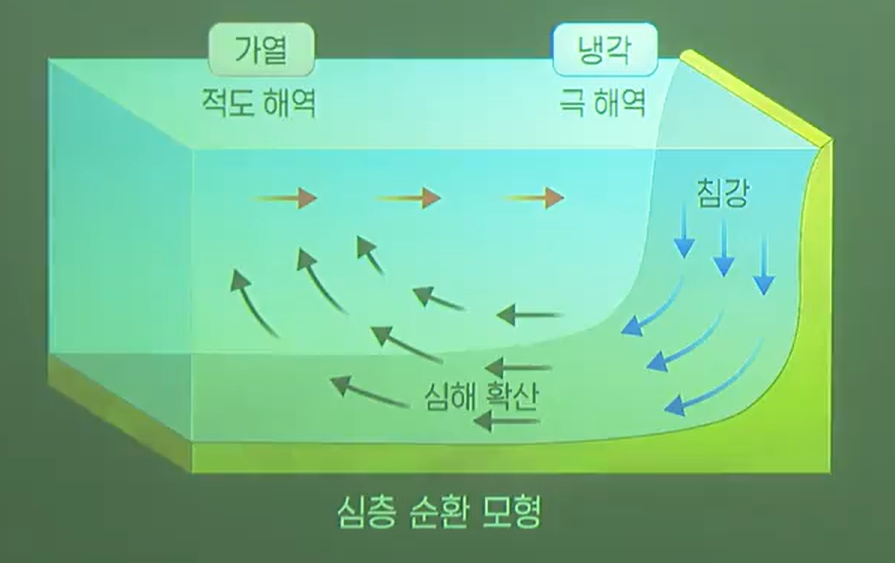 가열
적도 해역

냉각
극 해역

침강

심해 확산

심층 순환 모형